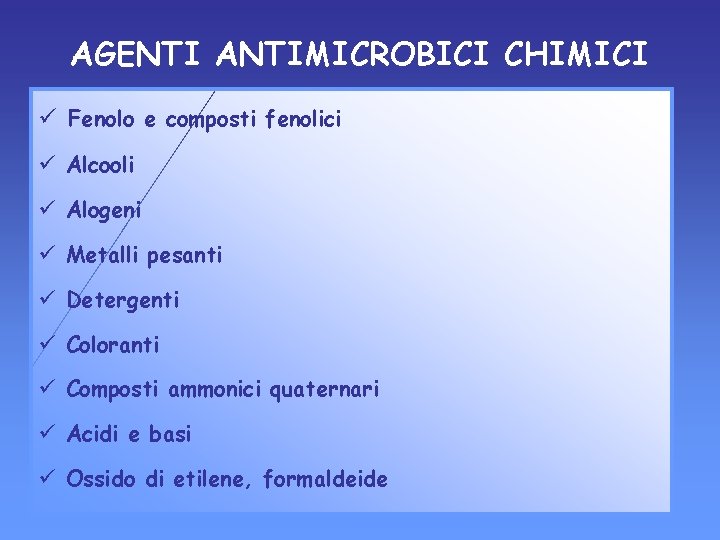 AGENTI ANTIMICROBICI CHIMICI

✓ Fenolo e composti fenolici
✓ Alcooli
✓ Alogeni
✓ Metalli pesanti
✓ Detergenti
✓ Coloranti
✓ Composti ammonici quaternari
✓ Acidi e basi
✓ Ossido di etilene, formaldeide